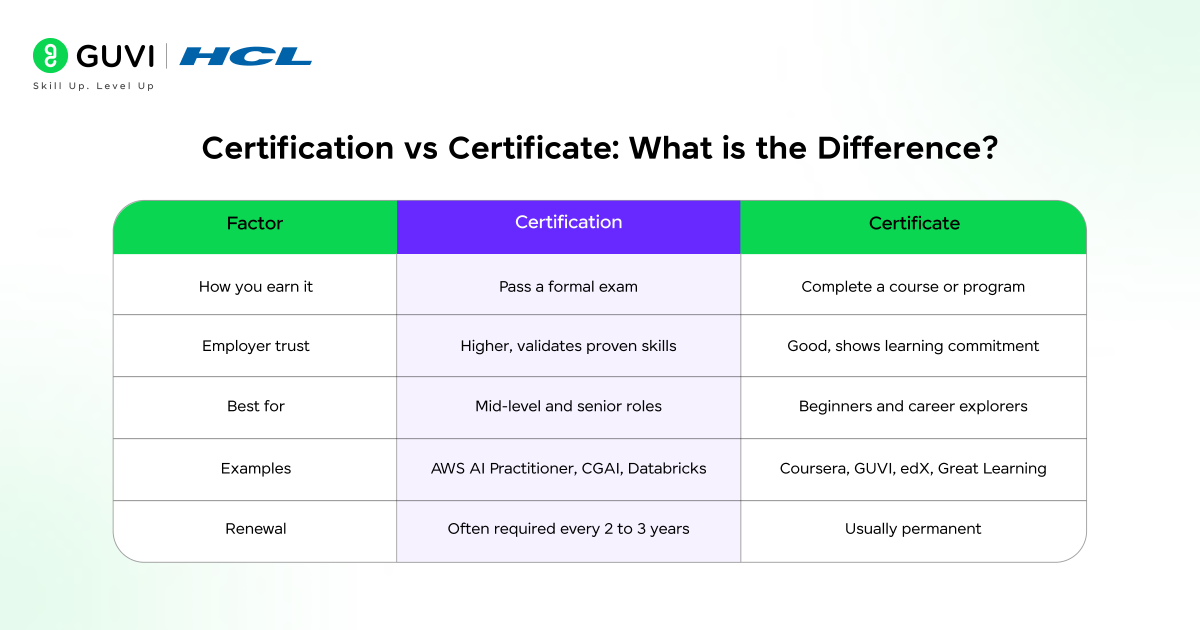 GUVI | HCL
Skill Up. Level Up

Certification vs Certificate: What is the Difference?

| Factor | Certification | Certificate |
|---|---|---|
| How you earn it | Pass a formal exam | Complete a course or program |
| Employer trust | Higher, validates proven skills | Good, shows learning commitment |
| Best for | Mid-level and senior roles | Beginners and career explorers |
| Examples | AWS AI Practitioner, CGAI, Databricks | Coursera, GUVI, edX, Great Learning |
| Renewal | Often required every 2 to 3 years | Usually permanent |